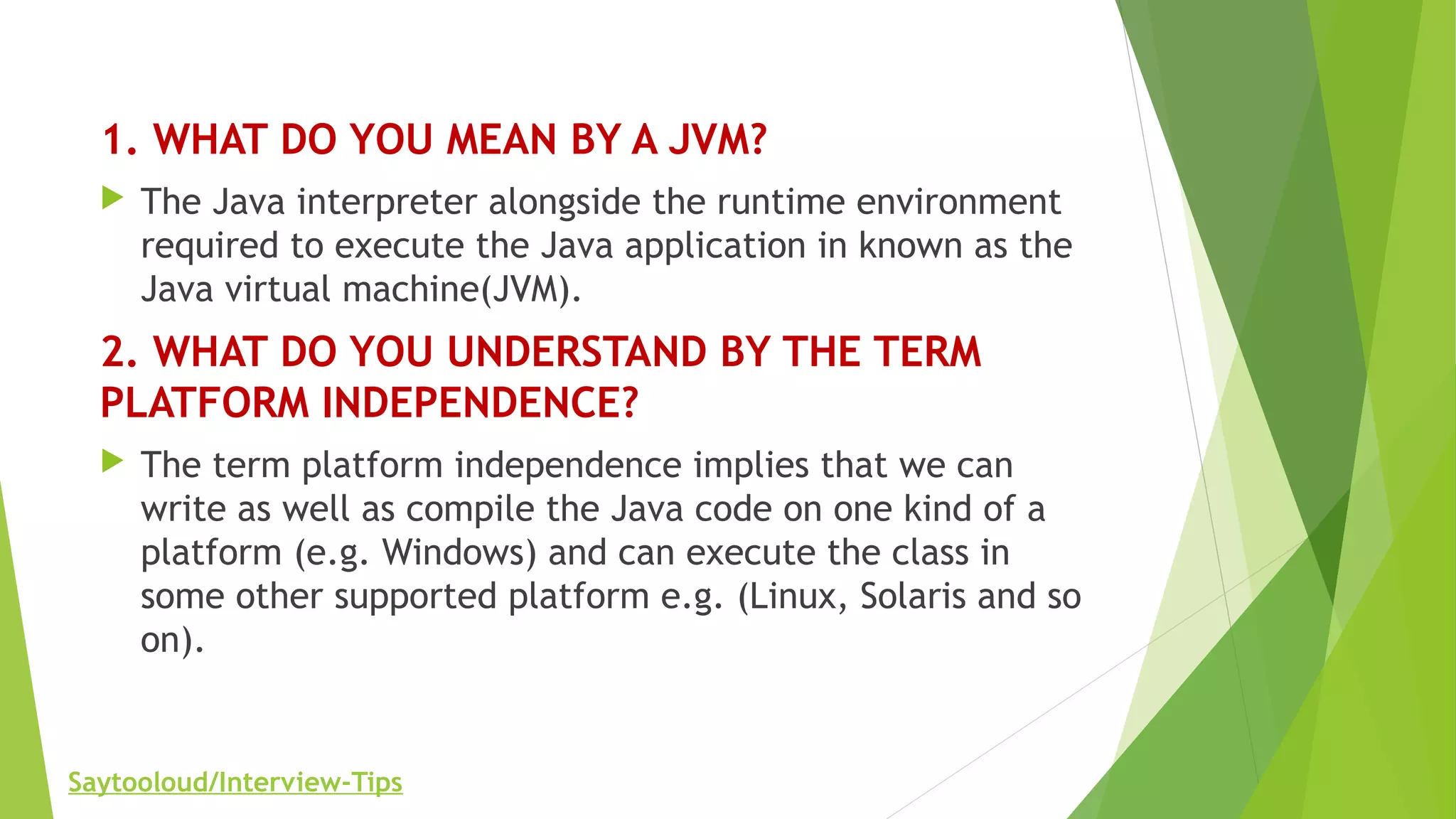 1. WHAT DO YOU MEAN BY A JVM?

The Java interpreter alongside the runtime environment required to execute the Java application in known as the Java virtual machine(JVM).

2. WHAT DO YOU UNDERSTAND BY THE TERM PLATFORM INDEPENDENCE?

The term platform independence implies that we can write as well as compile the Java code on one kind of a platform (e.g. Windows) and can execute the class in some other supported platform e.g. (Linux, Solaris and so on).

Saytooloud/Interview-Tips